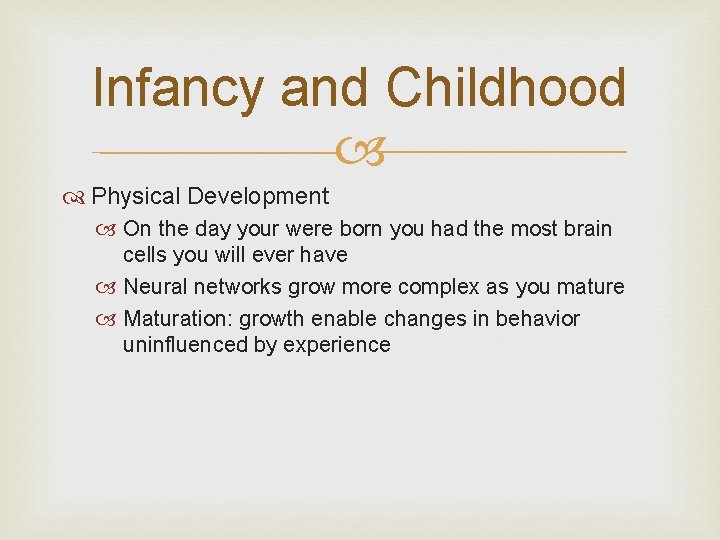 Infancy and Childhood

Physical Development

On the day your were born you had the most brain cells you will ever have

Neural networks grow more complex as you mature

Maturation: growth enable changes in behavior uninfluenced by experience